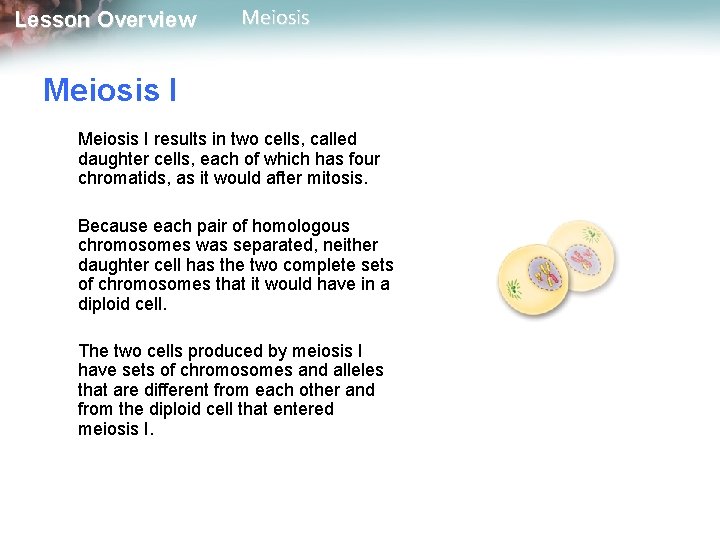 Lesson Overview Meiosis

Meiosis I

Meiosis I results in two cells, called daughter cells, each of which has four chromatids, as it would after mitosis.

Because each pair of homologous chromosomes was separated, neither daughter cell has the two complete sets of chromosomes that it would have in a diploid cell.

The two cells produced by meiosis I have sets of chromosomes and alleles that are different from each other and from the diploid cell that entered meiosis I.